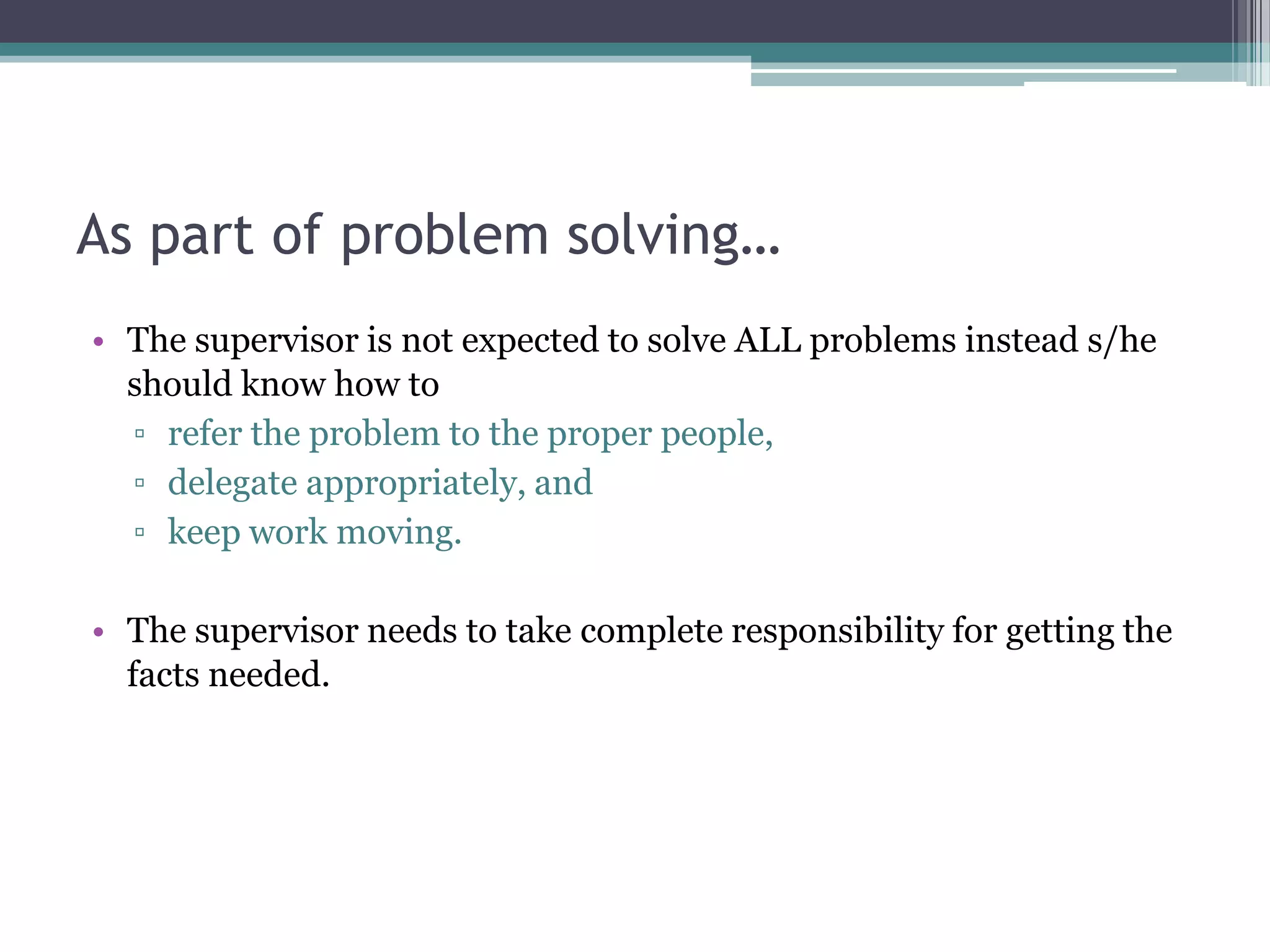 As part of problem solving…

• The supervisor is not expected to solve ALL problems instead s/he should know how to
▫ refer the problem to the proper people,
▫ delegate appropriately, and
▫ keep work moving.

• The supervisor needs to take complete responsibility for getting the facts needed.